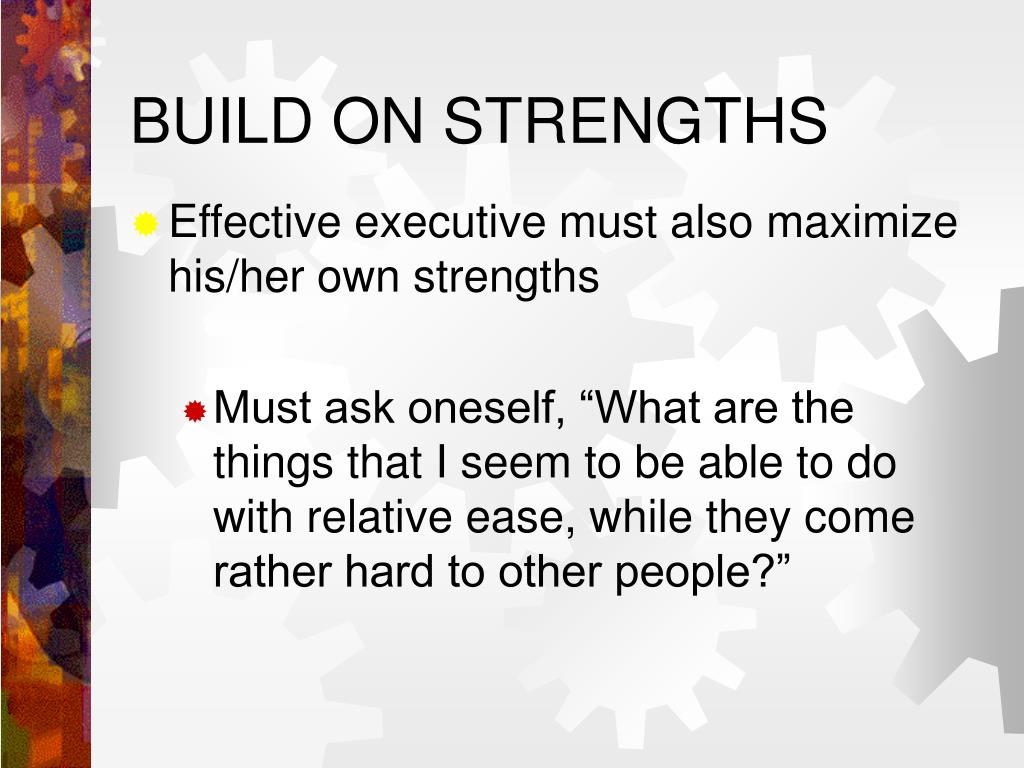 BUILD ON STRENGTHS

Effective executive must also maximize his/her own strengths

Must ask oneself, “What are the things that I seem to be able to do with relative ease, while they come rather hard to other people?”